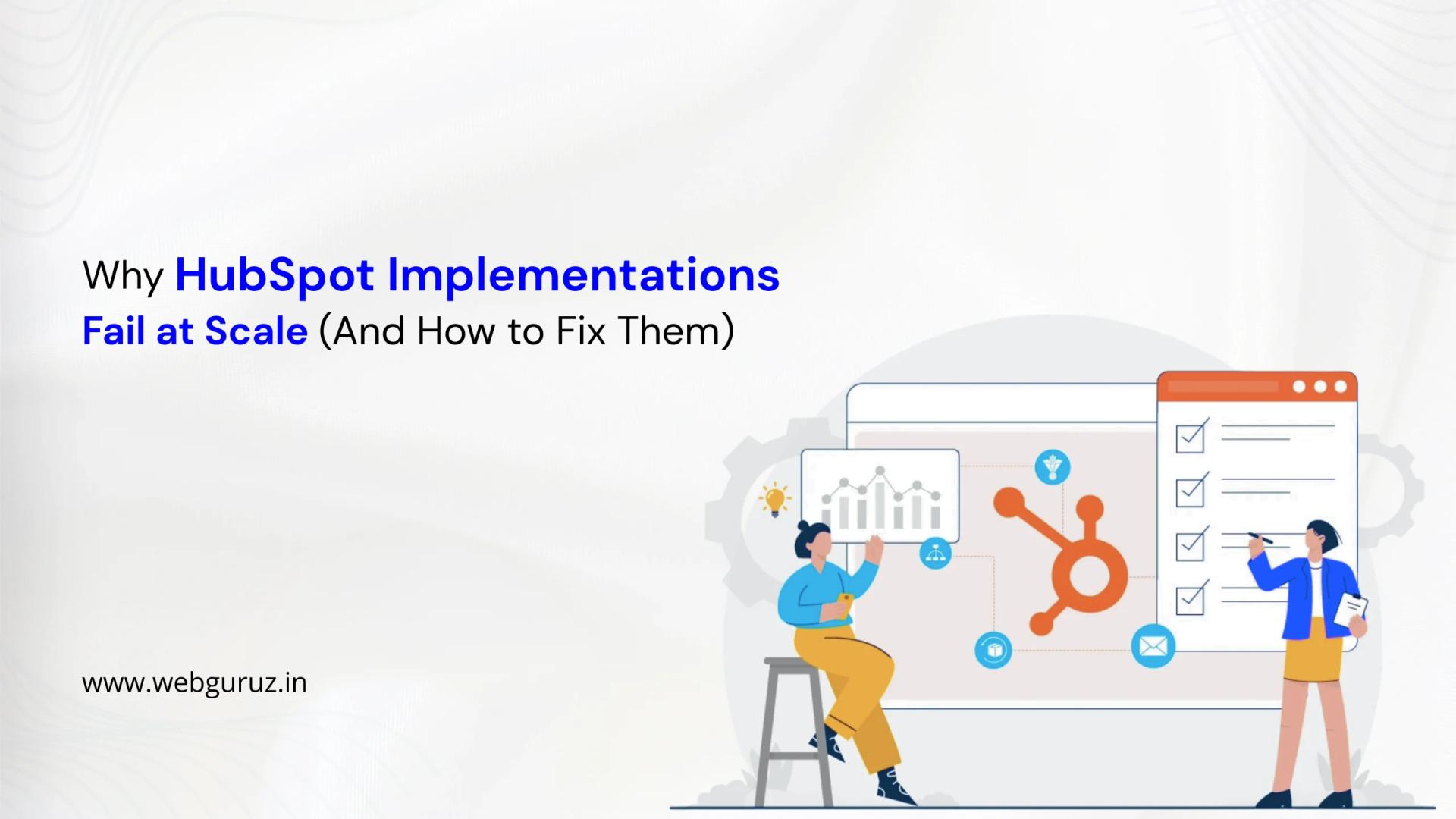 Why HubSpot Implementations Fail at Scale (And How to Fix Them)

www.webguruz.in